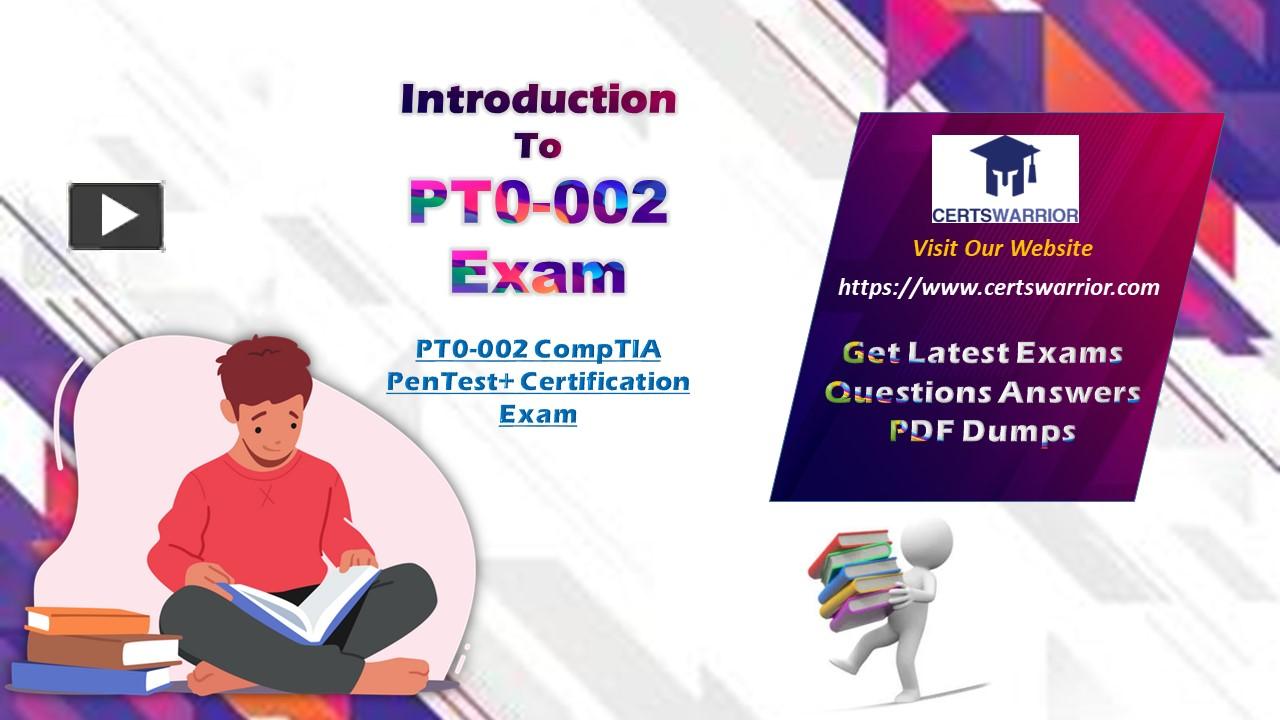 Introduction
To
PT0-002
Exam

PT0-002 CompTIA PenTest+ Certification Exam

CERTSWARRIOR

Visit Our Website

https://www.certswarrior.com

Get Latest Exams Questions Answers PDF Dumps